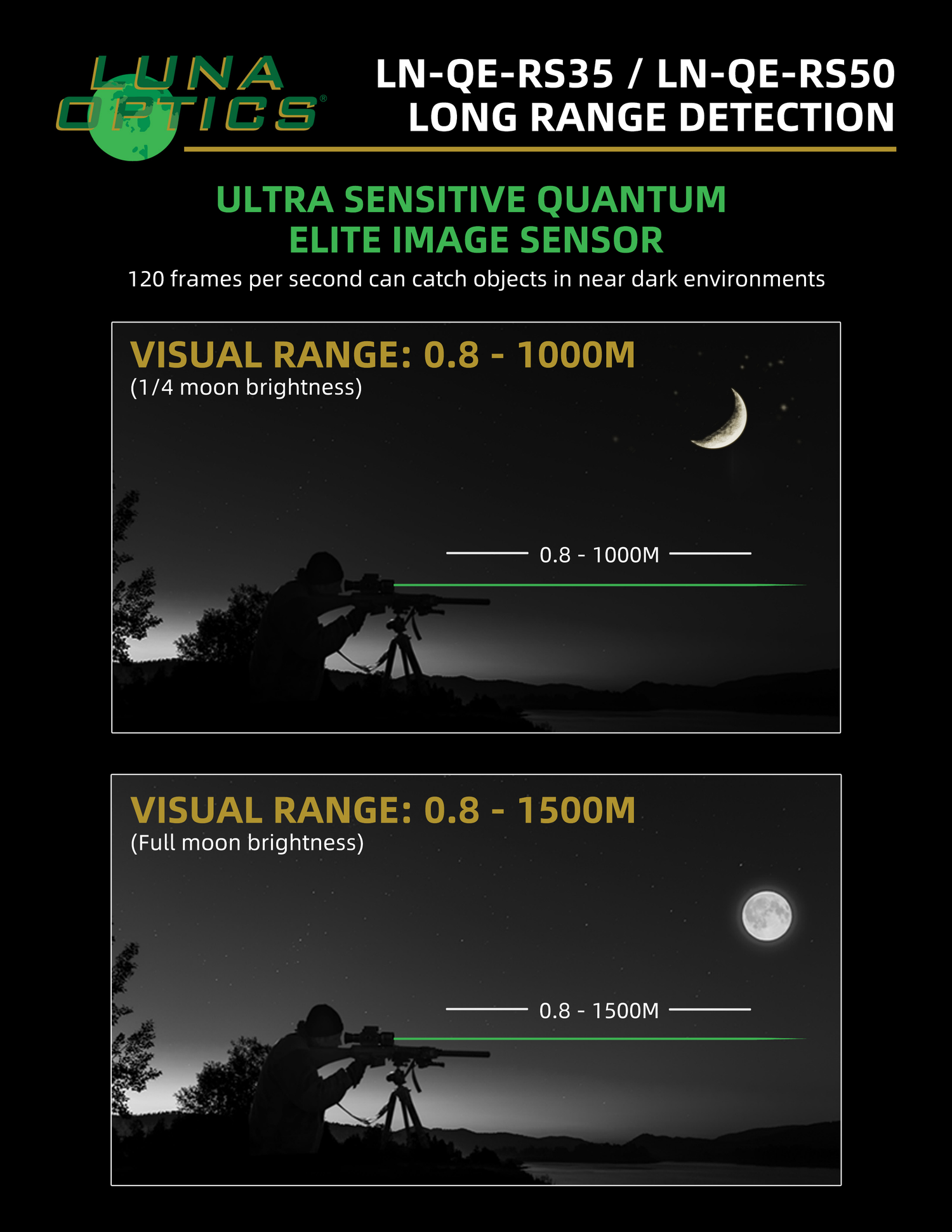 LUNA OPTICS®

LN-QE-RS35 / LN-QE-RS50
LONG RANGE DETECTION

ULTRA SENSITIVE QUANTUM ELITE IMAGE SENSOR

120 frames per second can catch objects in near dark environments

VISUAL RANGE: 0.8 - 1000M
(1/4 moon brightness)

0.8 - 1000M

VISUAL RANGE: 0.8 - 1500M
(Full moon brightness)

0.8 - 1500M